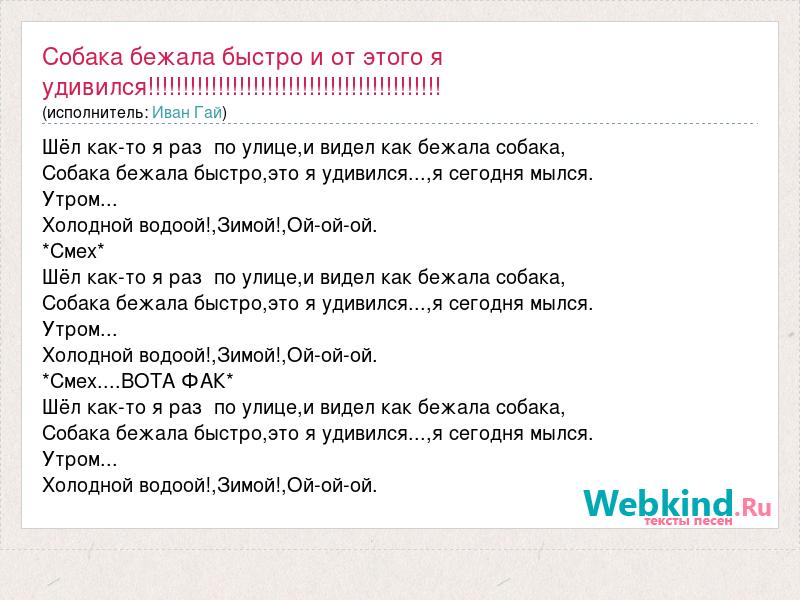 Собака бежала быстро и от этого я удивился!!!!!!!!!!!!!!!!!!!!!!!!!!!!!!!!!!!!!!!!!!!!!!
(исполнитель: Иван Гай)

Шёл как-то я раз по улице,и видел как бежала собака,
Собака бежала быстро,это я удивился...,я сегодня мылся.
Утром...
Холодной водоой!,Зимой!,Ой-ой-ой.
*Смех*
Шёл как-то я раз по улице,и видел как бежала собака,
Собака бежала быстро,это я удивился...,я сегодня мылся.
Утром...
Холодной водоой!,Зимой!,Ой-ой-ой.
*Смех....ВОТА ФАК*
Шёл как-то я раз по улице,и видел как бежала собака,
Собака бежала быстро,это я удивился...,я сегодня мылся.
Утром...
Холодной водоой!,Зимой!,Ой-ой-ой.

Webkind.Ru
тексты песен